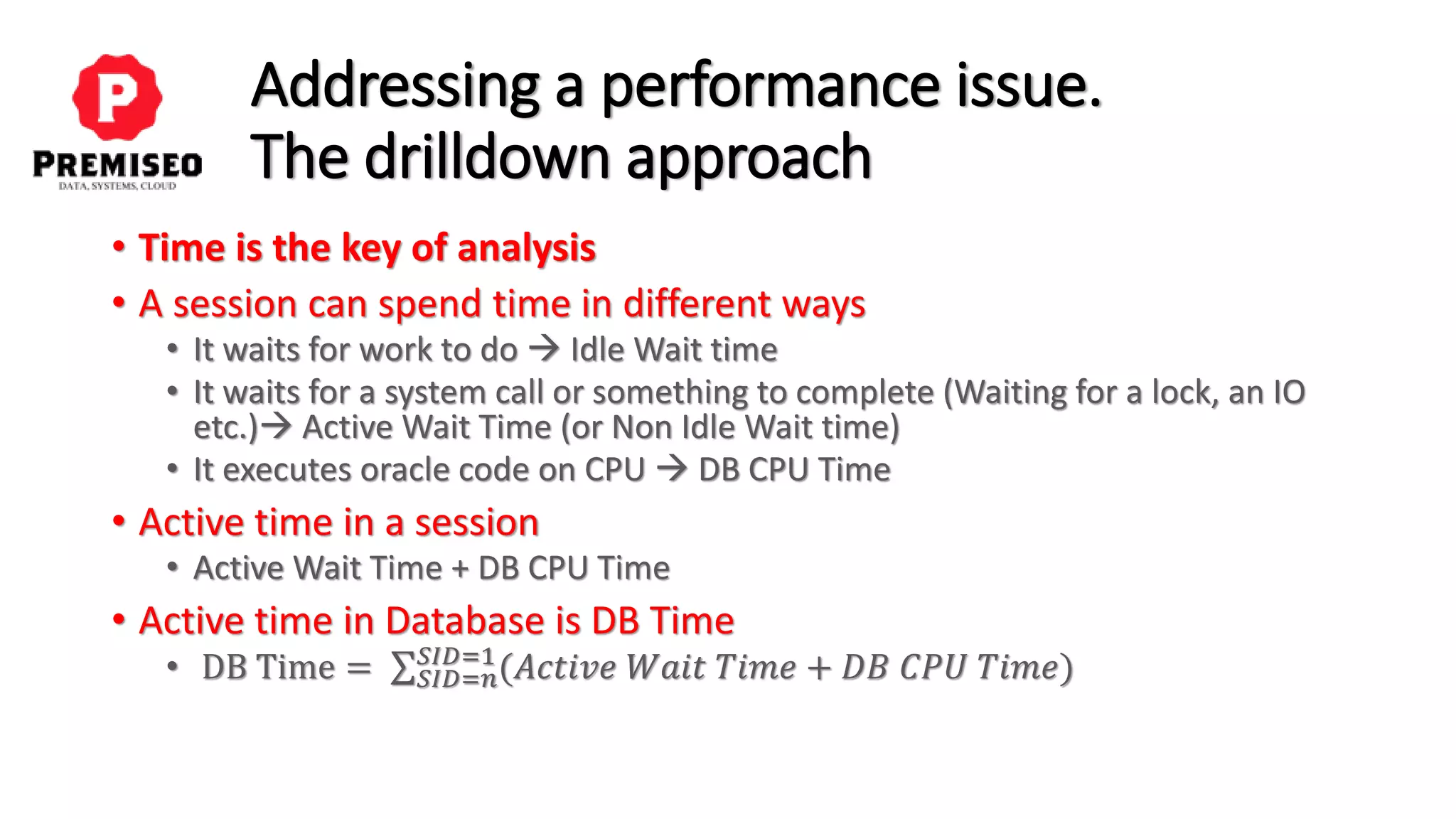 P
PREMISEO
DATA, SYSTEMS, CLOUD

Addressing a performance issue.
The drilldown approach

• Time is the key of analysis
• A session can spend time in different ways
  • It waits for work to do → Idle Wait time
  • It waits for a system call or something to complete (Waiting for a lock, an IO etc.)→ Active Wait Time (or Non Idle Wait time)
  • It executes oracle code on CPU → DB CPU Time
• Active time in a session
  • Active Wait Time + DB CPU Time
• Active time in Database is DB Time
  • $\text{DB Time} = \sum_{SID=n}^{SID=1}(Active\ Wait\ Time + DB\ CPU\ Time)$